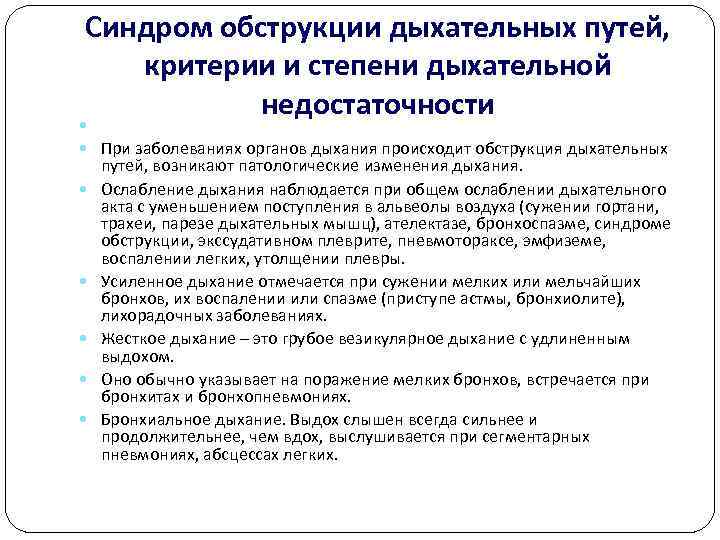 Синдром обструкции дыхательных путей, критерии и степени дыхательной недостаточности

При заболеваниях органов дыхания происходит обструкция дыхательных путей, возникают патологические изменения дыхания.

Ослабление дыхания наблюдается при общем ослаблении дыхательного акта с уменьшением поступления в альвеолы воздуха (сужении гортани, трахеи, парезе дыхательных мышц), ателектазе, бронхоспазме, синдроме обструкции, экссудативном плеврите, пневмотораксе, эмфиземе, воспалении легких, утолщении плевры.

Усиленное дыхание отмечается при сужении мелких или мельчайших бронхов, их воспалении или спазме (приступе астмы, бронхиолите), лихорадочных заболеваниях.

Жесткое дыхание – это грубое везикулярное дыхание с удлиненным выдохом.

Оно обычно указывает на поражение мелких бронхов, встречается при бронхитах и бронхопневмониях.

Бронхиальное дыхание. Выдох слышен всегда сильнее и продолжительнее, чем вдох, выслушивается при сегментарных пневмониях, абсцессах легких.